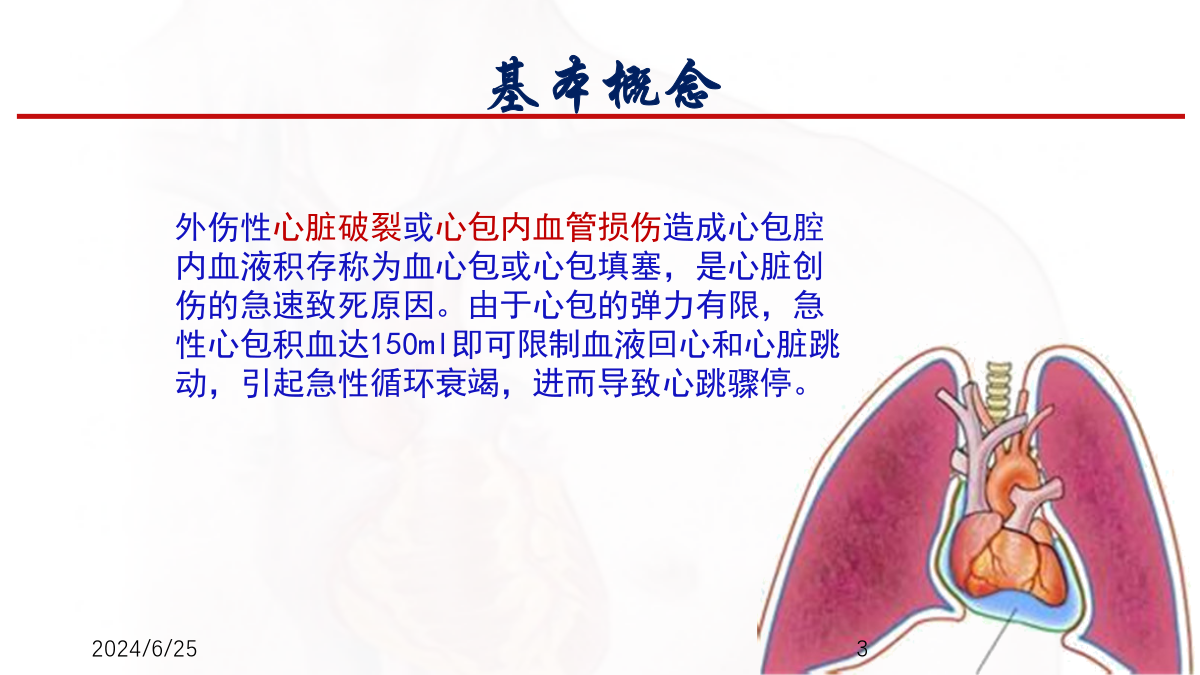 基本概念

外伤性心脏破裂或心包内血管损伤造成心包腔内血液积存称为血心包或心包填塞，是心脏创伤的急速致死原因。由于心包的弹力有限，急性心包积血达150ml即可限制血液回心和心脏跳动，引起急性循环衰竭，进而导致心跳骤停。

2024/6/25

3